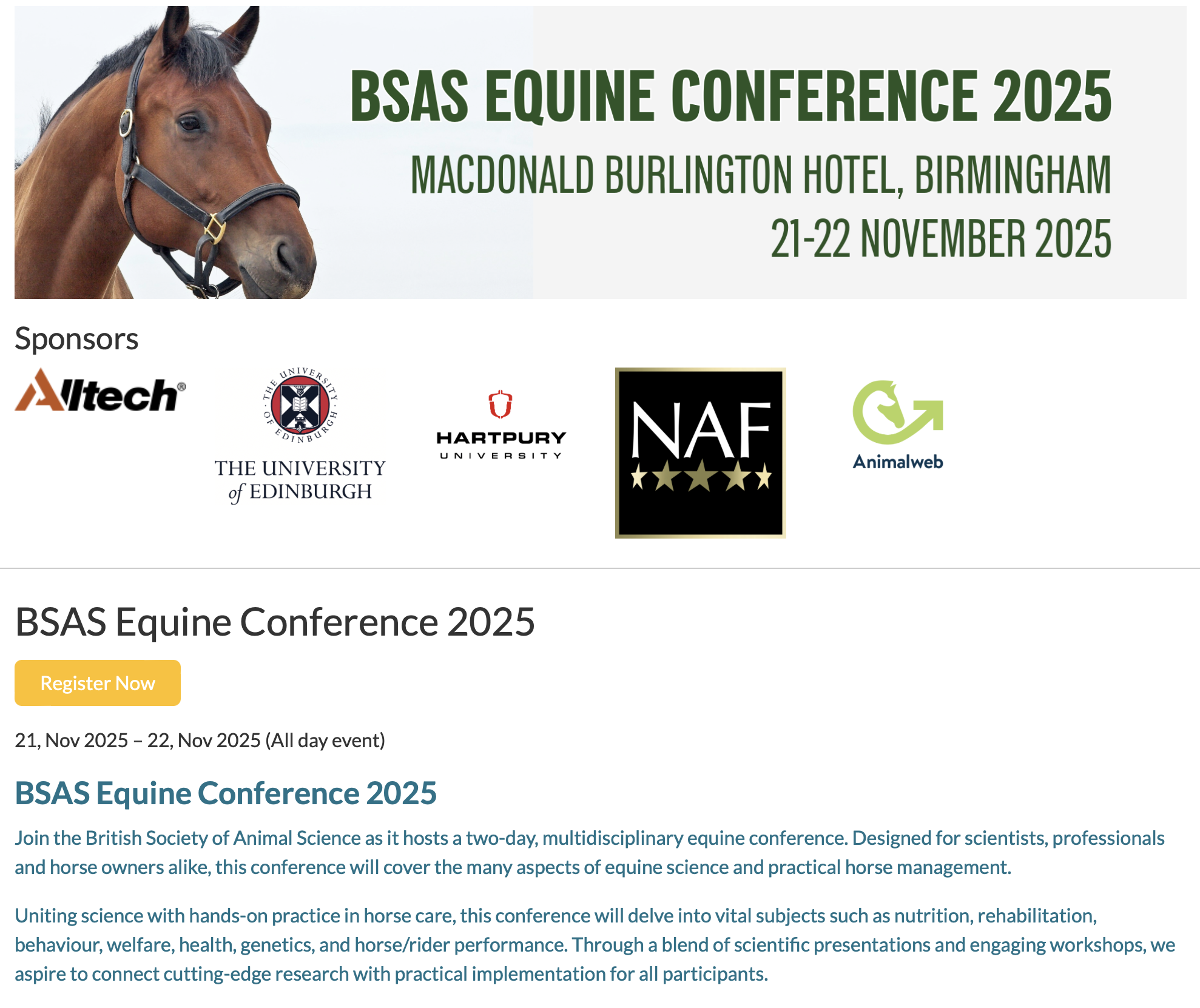 BSAS EQUINE CONFERENCE 2025
MACDONALD BURLINGTON HOTEL, BIRMINGHAM
21-22 NOVEMBER 2025

Sponsors

Alltech®

THE UNIVERSITY OF EDINBURGH
THE UNIVERSITY of EDINBURGH

HARTPURY UNIVERSITY

NAF

Animalweb

BSAS Equine Conference 2025

Register Now

21, Nov 2025 – 22, Nov 2025 (All day event)

BSAS Equine Conference 2025

Join the British Society of Animal Science as it hosts a two-day, multidisciplinary equine conference. Designed for scientists, professionals and horse owners alike, this conference will cover the many aspects of equine science and practical horse management.

Uniting science with hands-on practice in horse care, this conference will delve into vital subjects such as nutrition, rehabilitation, behaviour, welfare, health, genetics, and horse/rider performance. Through a blend of scientific presentations and engaging workshops, we aspire to connect cutting-edge research with practical implementation for all participants.